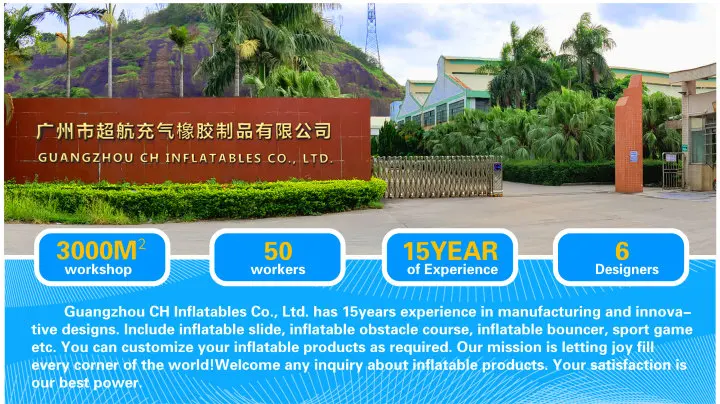 广州市超航充气橡胶制品有限公司
GUANGZHOU CH INFLATABLES CO., LTD.

3000M$^2$
workshop

50
workers

15YEAR
of Experience

6
Designers

Guangzhou CH Inflatables Co., Ltd. has 15years experience in manufacturing and innovative designs. Include inflatable slide, inflatable obstacle course, inflatable bouncer, sport game etc. You can customize your inflatable products as required. Our mission is letting joy fill every corner of the world!Welcome any inquiry about inflatable products. Your satisfaction is our best power.